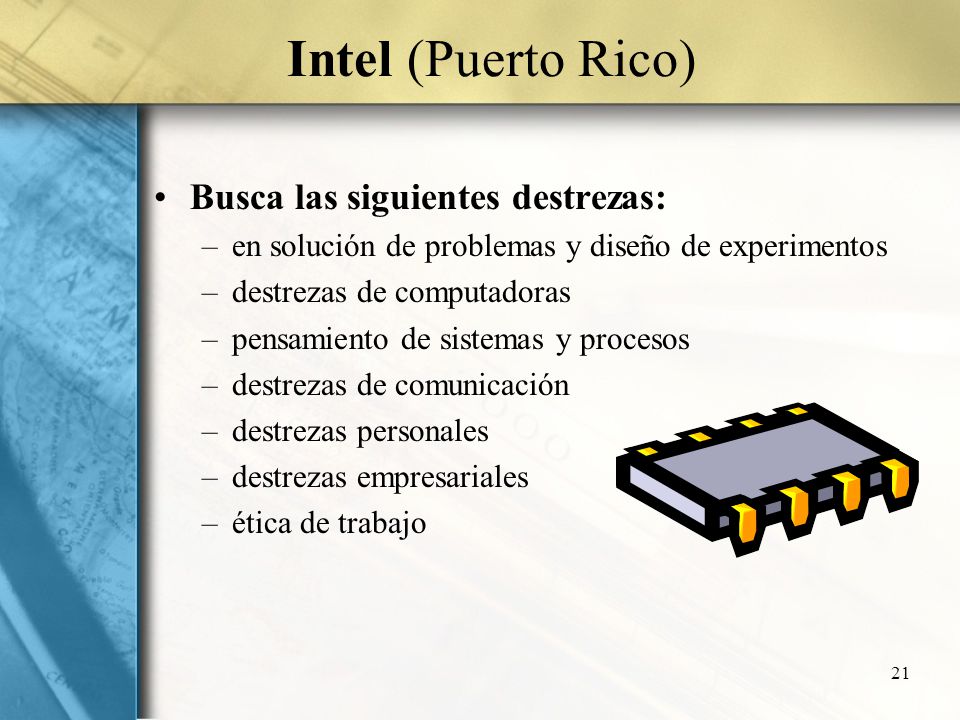 Intel (Puerto Rico)

• Busca las siguientes destrezas:
– en solución de problemas y diseño de experimentos
– destrezas de computadoras
– pensamiento de sistemas y procesos
– destrezas de comunicación
– destrezas personales
– destrezas empresariales
– ética de trabajo

21